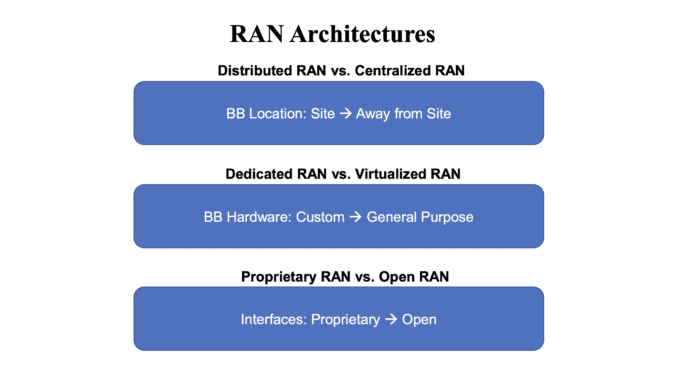 RAN Architectures

Distributed RAN vs. Centralized RAN

BB Location: Site → Away from Site

Dedicated RAN vs. Virtualized RAN

BB Hardware: Custom → General Purpose

Proprietary RAN vs. Open RAN

Interfaces: Proprietary → Open